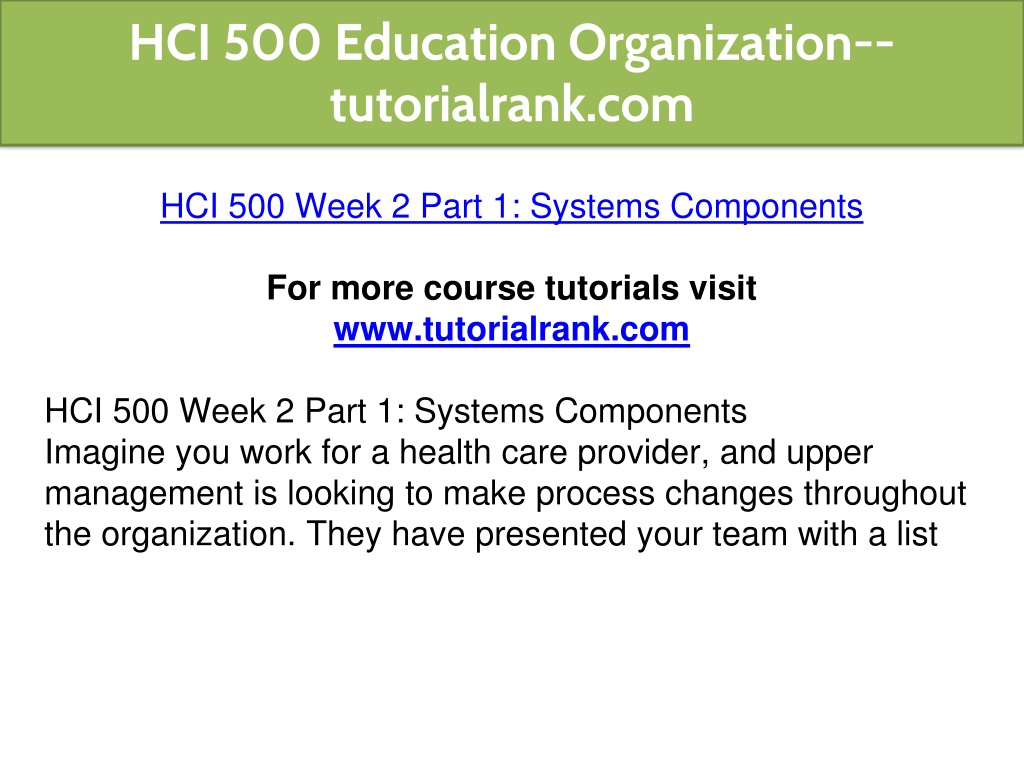 HCI 500 Education Organization--tutorialrank.com

HCI 500 Week 2 Part 1: Systems Components

For more course tutorials visit
www.tutorialrank.com

HCI 500 Week 2 Part 1: Systems Components
Imagine you work for a health care provider, and upper management is looking to make process changes throughout the organization. They have presented your team with a list